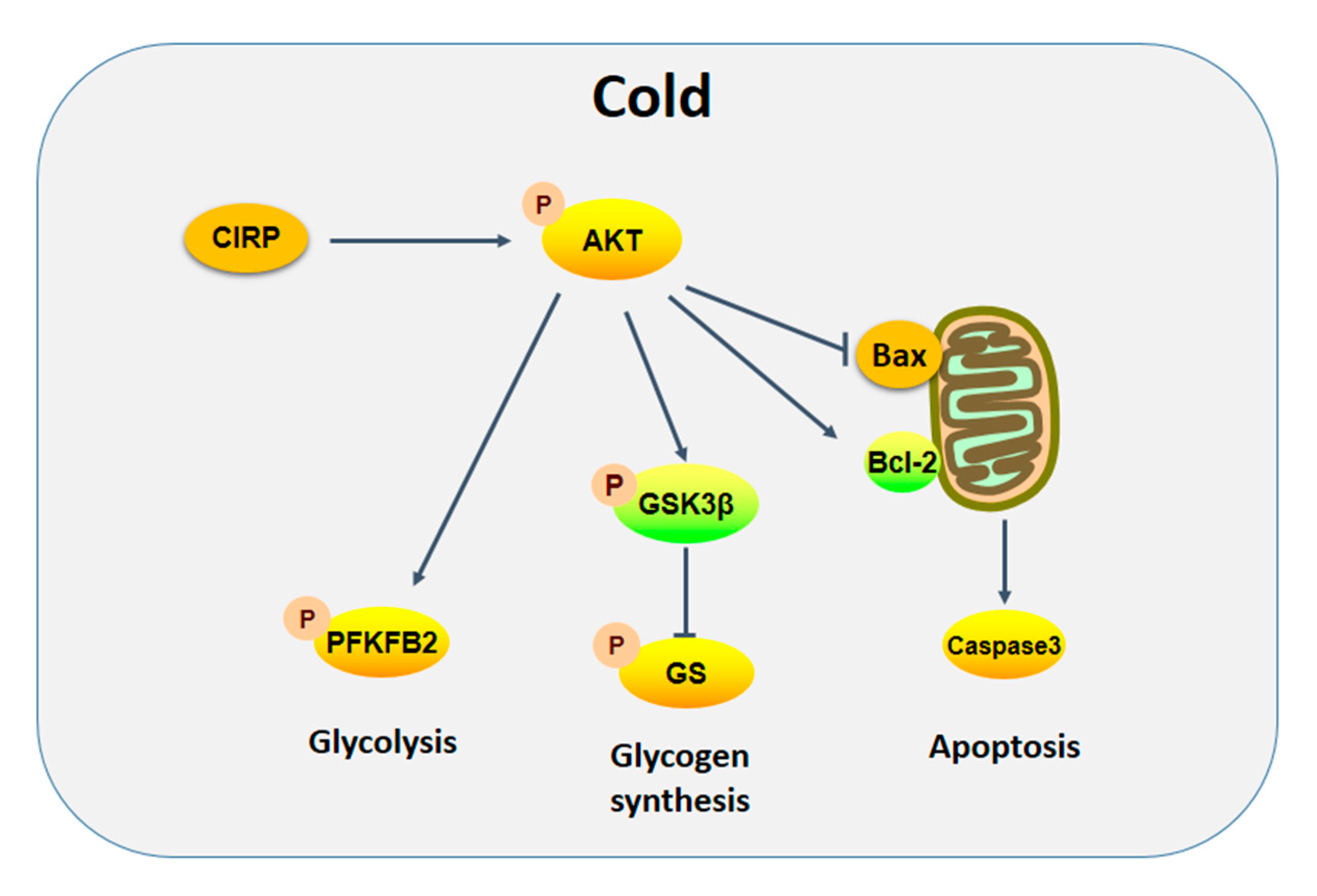 Cold

CIRP

P AKT

Bax

Bcl-2

P GSK3β

P PFKFB2

P GS

Caspase3

Glycolysis

Glycogen synthesis

Apoptosis